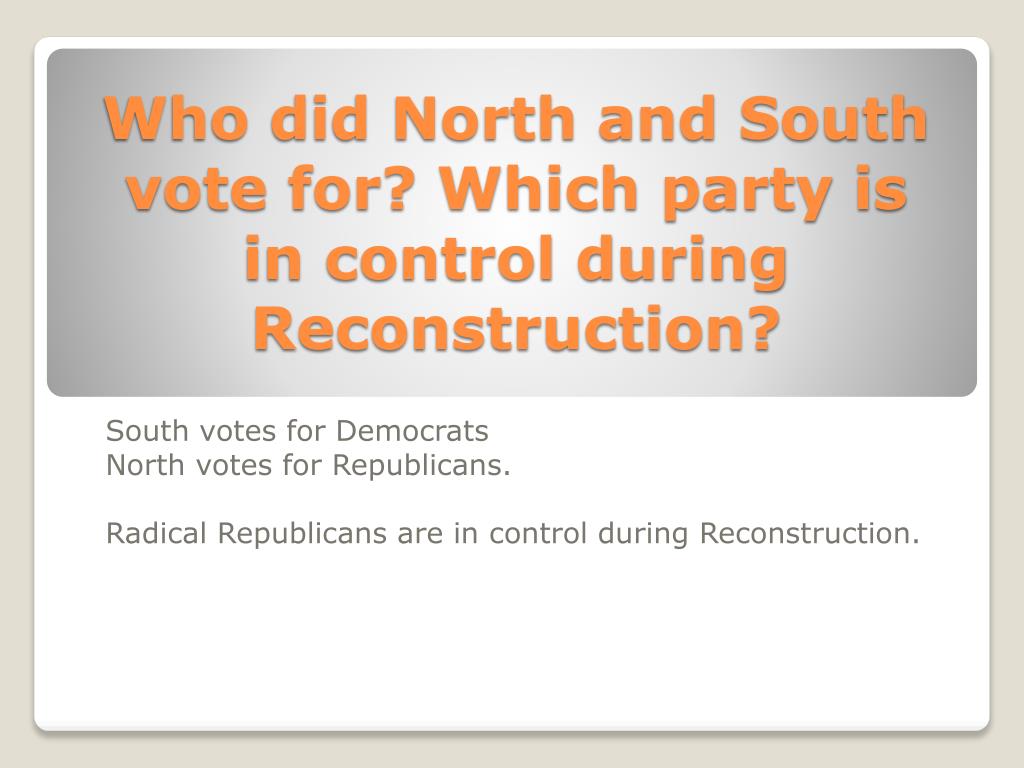 Who did North and South vote for? Which party is in control during Reconstruction?

South votes for Democrats
North votes for Republicans.

Radical Republicans are in control during Reconstruction.